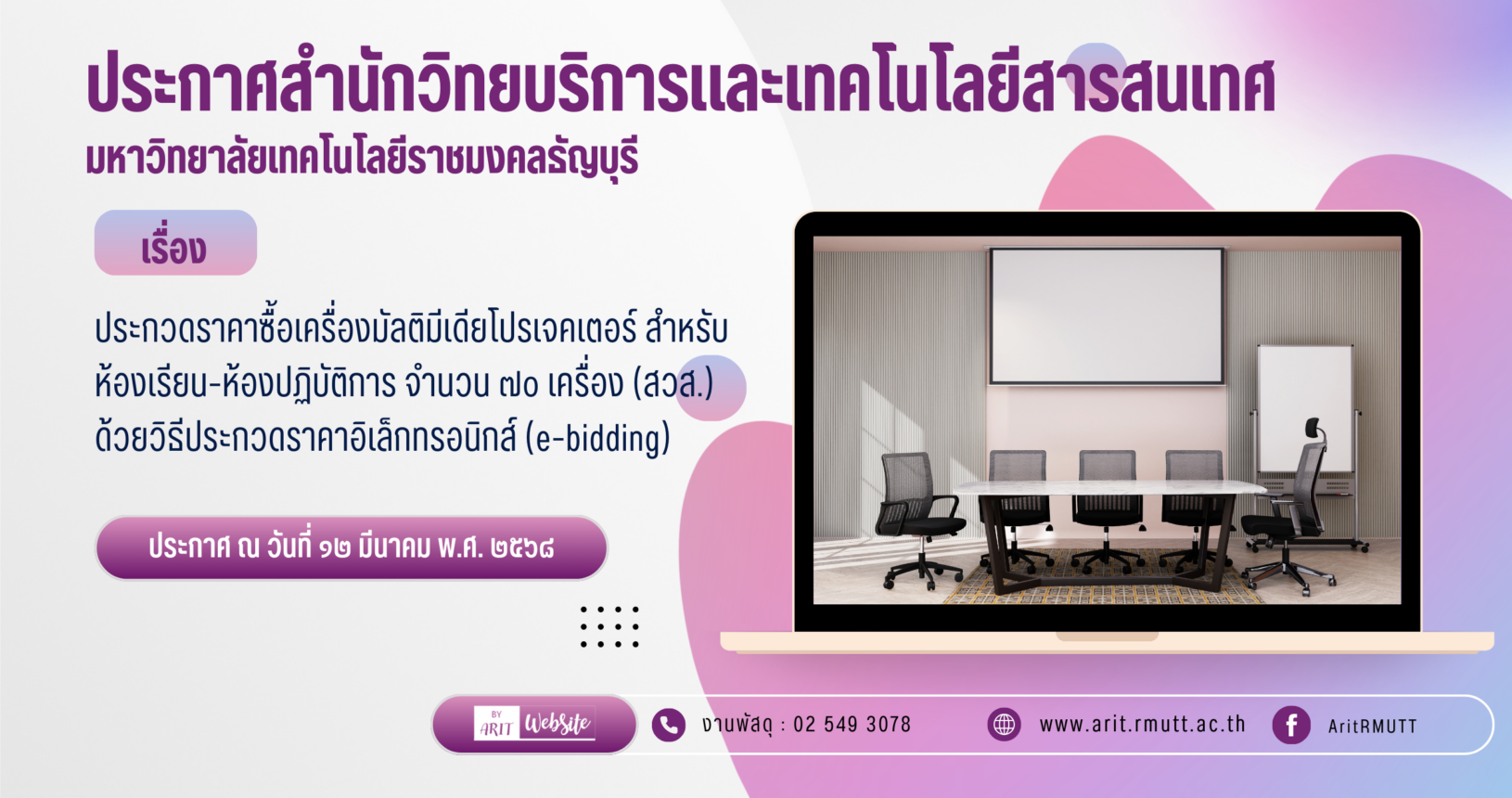 ประกาศสำนักวิทยบริการและเทคโนโลยีสารสนเทศ
มหาวิทยาลัยเทคโนโลยีราชมงคลธัญบุรี

เรื่อง

ประกวดราคาซื้อเครื่องมัลติมีเดียโปรเจคเตอร์ สำหรับห้องเรียน-ห้องปฏิบัติการ จำนวน ๗๐ เครื่อง (สวส.) ด้วยวิธีประกวดราคาอิเล็กทรอนิกส์ (e-bidding)

ประกาศ ณ วันที่ ๑๒ มีนาคม พ.ศ. ๒๕๖๘

BY ARIT Website

งานพัสดุ : 02 549 3078

www.arit.rmutt.ac.th

AritRMUTT